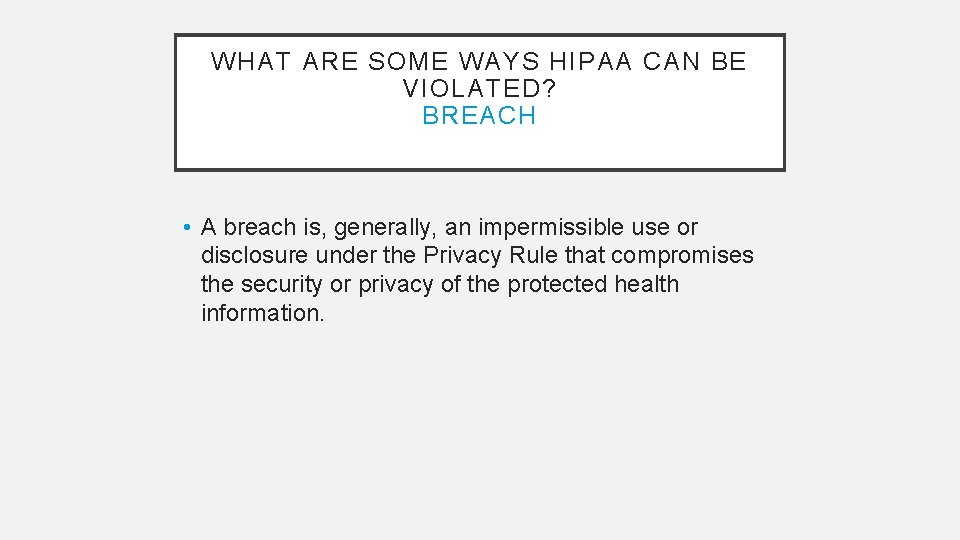 WHAT ARE SOME WAYS HIPAA CAN BE VIOLATED?
BREACH

• A breach is, generally, an impermissible use or disclosure under the Privacy Rule that compromises the security or privacy of the protected health information.